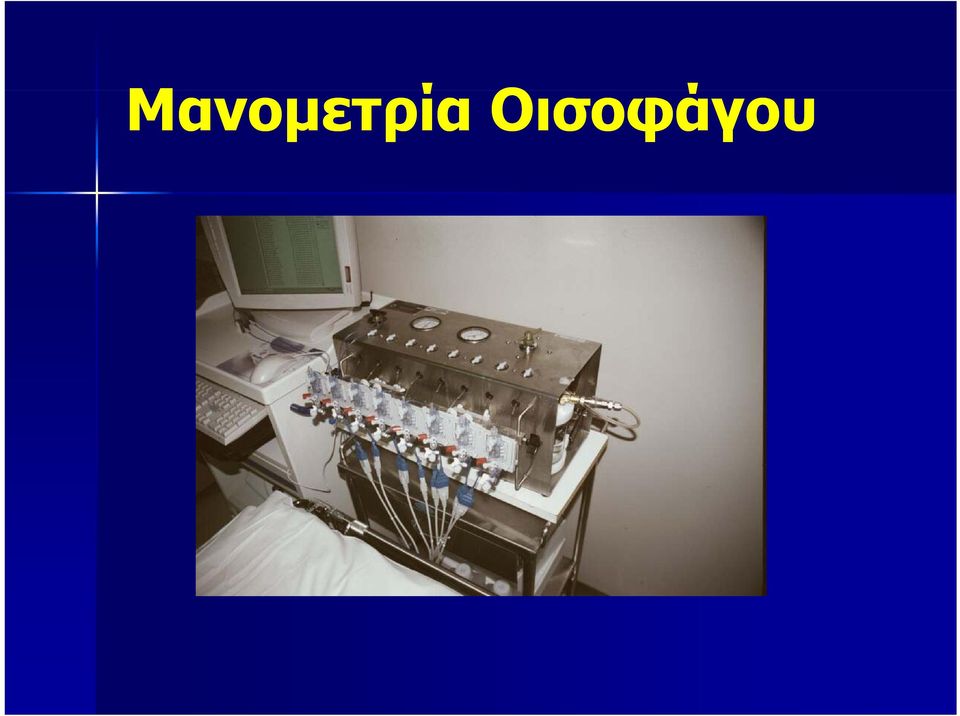 Μανομετρία Οισοφάγου